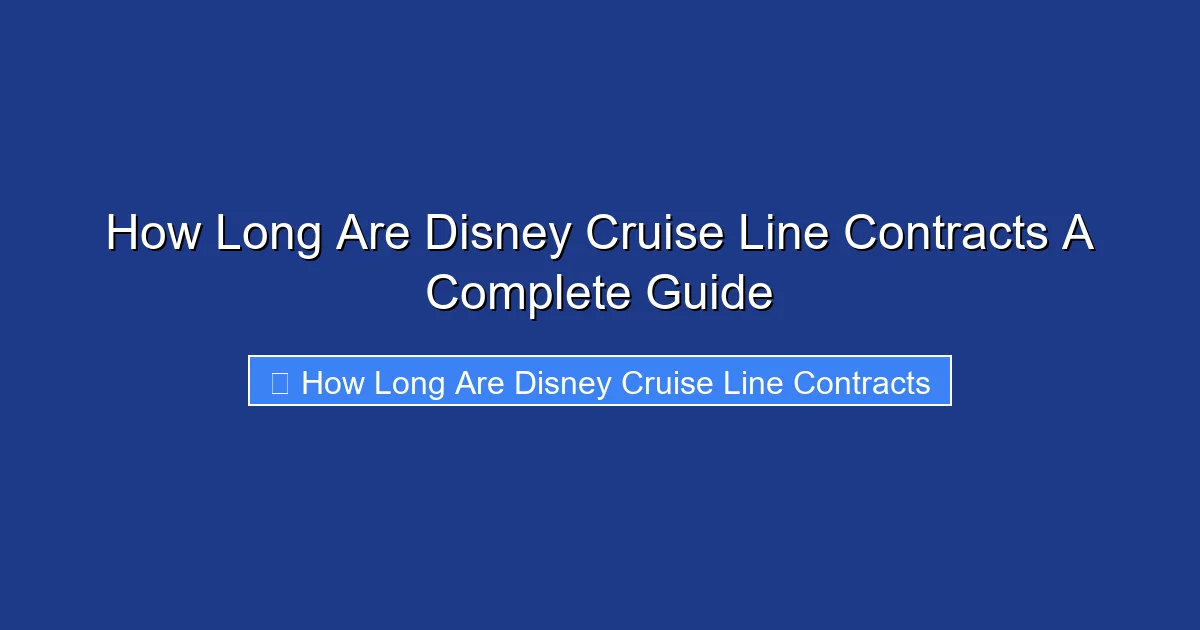 How Long Are Disney Cruise Line Contracts A Complete Guide

How Long Are Disney Cruise Line Contracts